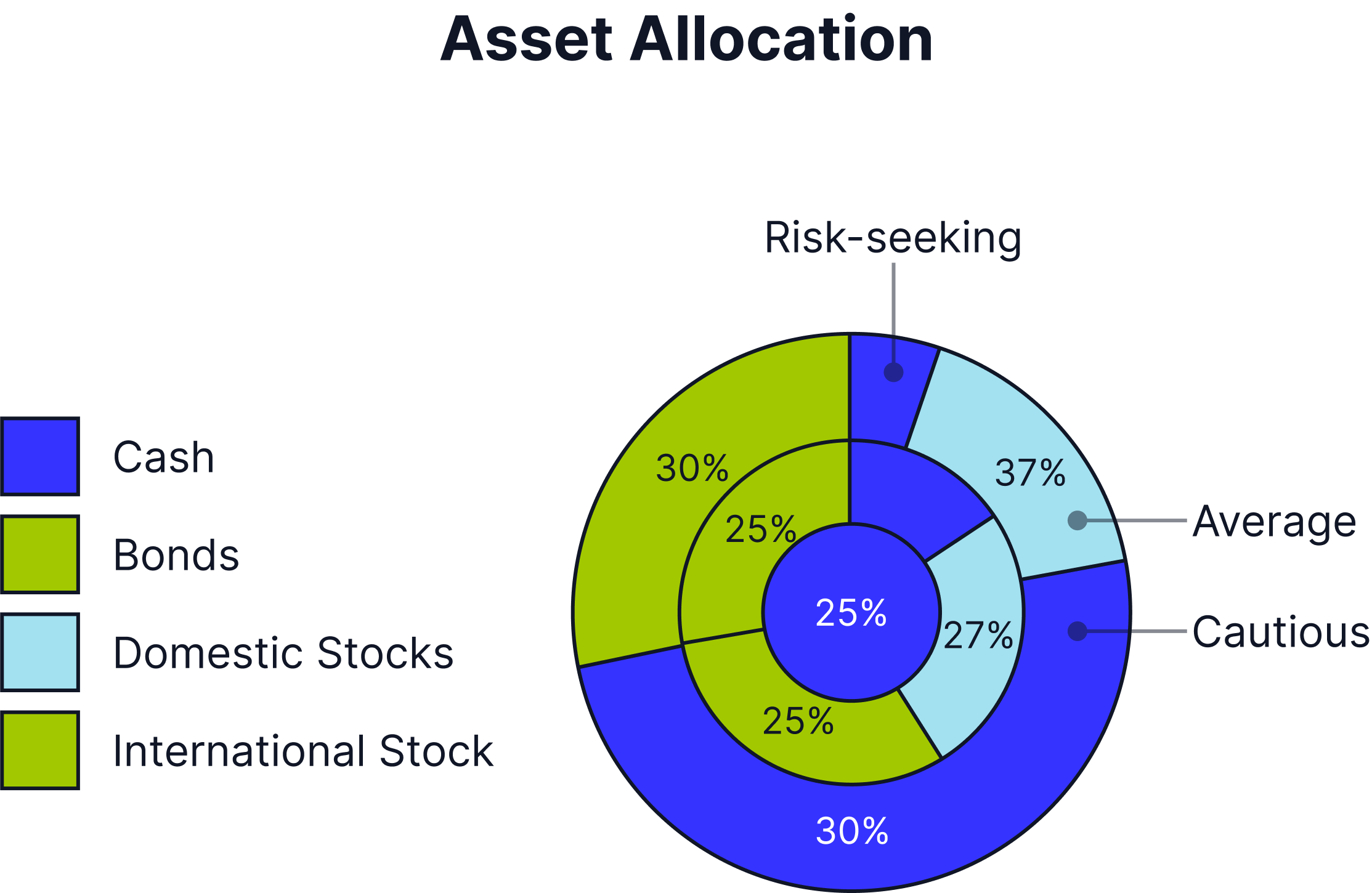 Asset Allocation

Cash
Bonds
Domestic Stocks
International Stock

Risk-seeking
Average
Cautious

30%
37%
25%
25%
27%
25%
30%